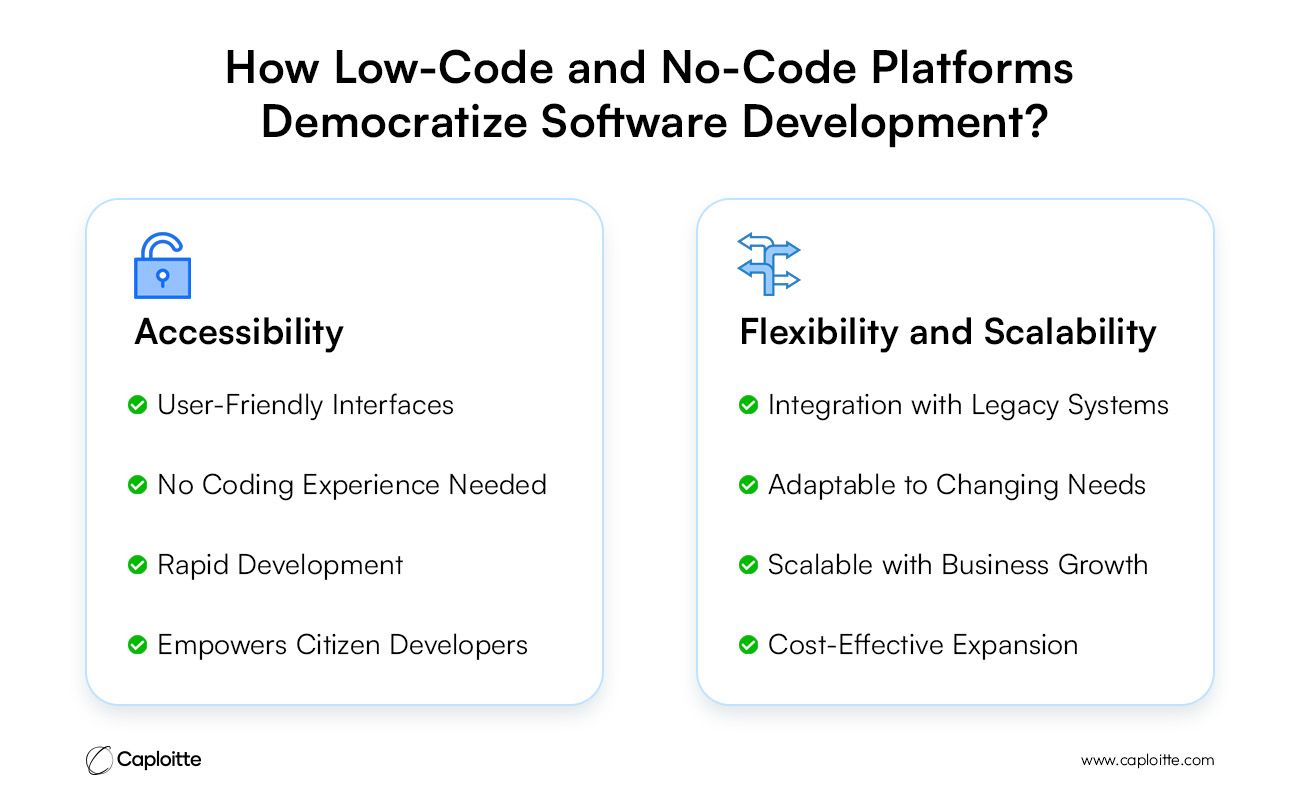 How Low-Code and No-Code Platforms Democratize Software Development?

Accessibility

User-Friendly Interfaces

No Coding Experience Needed

Rapid Development

Empowers Citizen Developers

Flexibility and Scalability

Integration with Legacy Systems

Adaptable to Changing Needs

Scalable with Business Growth

Cost-Effective Expansion

Caploitte

www.caploitte.com